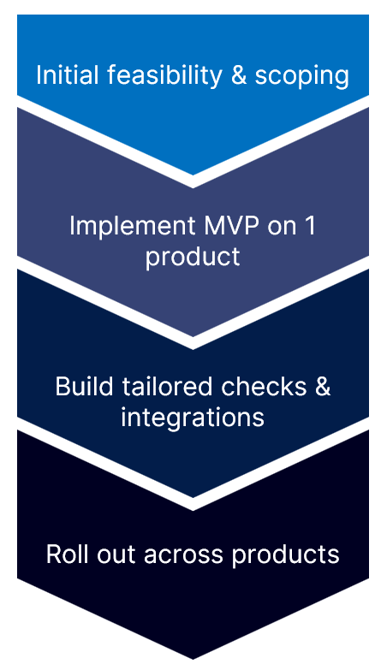 Initial feasibility & scoping

Implement MVP on 1 product

Build tailored checks & integrations

Roll out across products